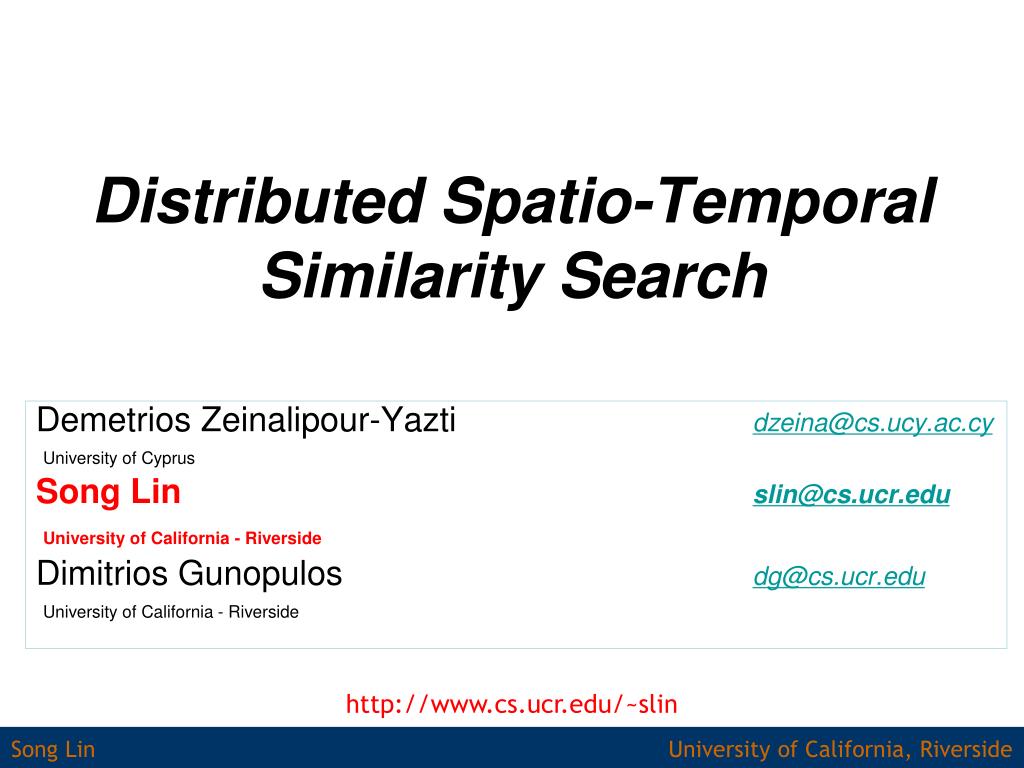 Distributed Spatio-Temporal Similarity Search

Demetrios Zeinalipour-Yazti dzeina@cs.ucy.ac.cy
University of Cyprus
Song Lin slin@cs.ucr.edu
University of California - Riverside
Dimitrios Gunopulos dg@cs.ucr.edu
University of California - Riverside

http://www.cs.ucr.edu/~slin

Song Lin University of California, Riverside